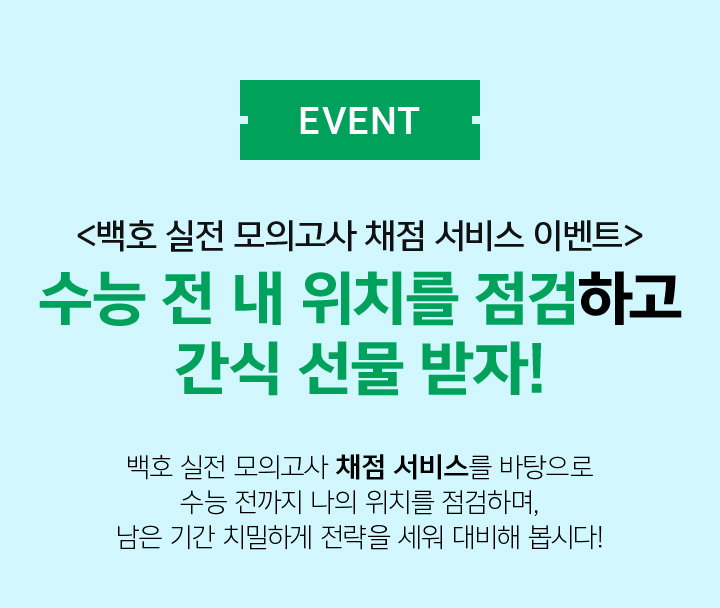 EVENT

<백호 실전 모의고사 채점 서비스 이벤트>

수능 전 내 위치를 점검하고 간식 선물 받자!

백호 실전 모의고사 채점 서비스를 바탕으로 수능 전까지 나의 위치를 점검하며, 남은 기간 치밀하게 전략을 세워 대비해 봅시다!